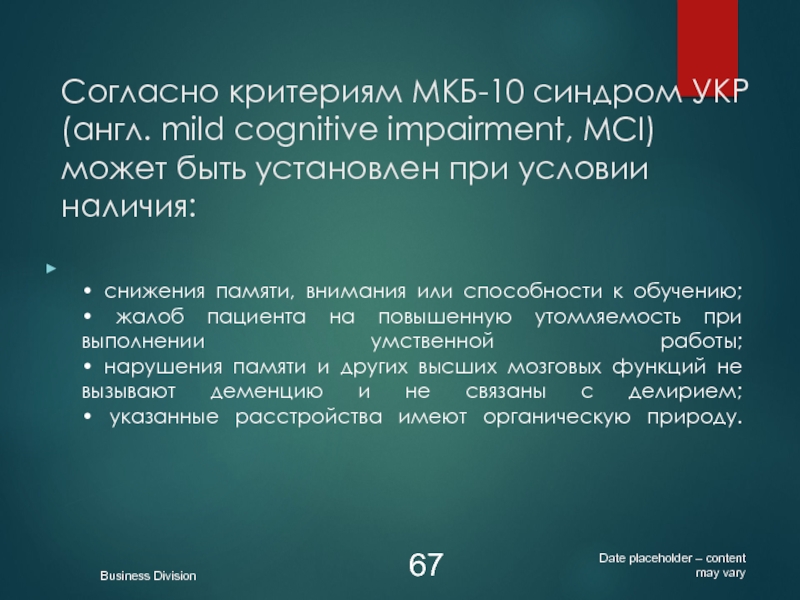 Согласно критериям МКБ-10 синдром УКР (англ. mild cognitive impairment, MCI) может быть установлен при условии наличия:

• снижения памяти, внимания или способности к обучению;
• жалоб пациента на повышенную утомляемость при выполнении умственной работы;
• нарушения памяти и других высших мозговых функций не вызывают деменцию и не связаны с делирием;
• указанные расстройства имеют органическую природу.

Business Division

67

Date placeholder – content may vary